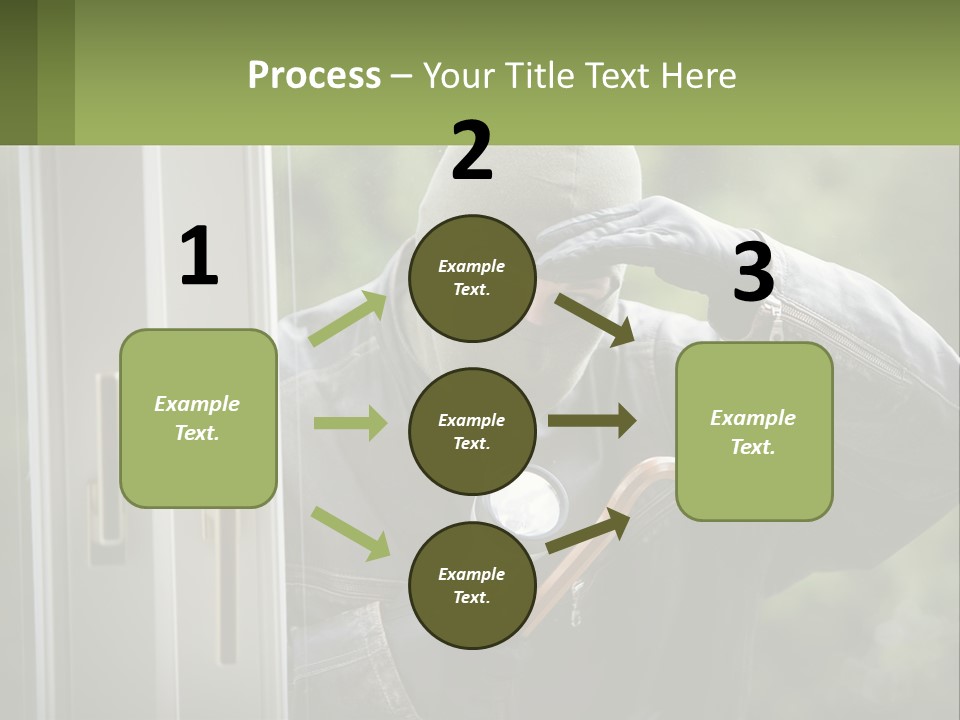 Process – Your Title Text Here

1

Example Text.

2

Example Text.

Example Text.

Example Text.

3

Example Text.